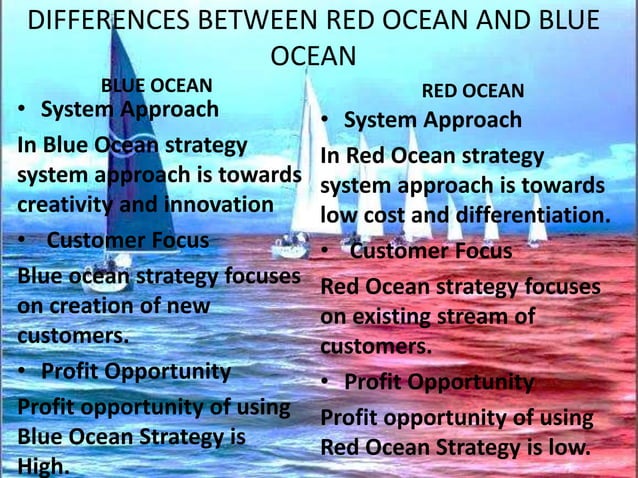 DIFFERENCES BETWEEN RED OCEAN AND BLUE OCEAN

BLUE OCEAN

• System Approach

In Blue Ocean strategy system approach is towards creativity and innovation

• Customer Focus

Blue ocean strategy focuses on creation of new customers.

• Profit Opportunity

Profit opportunity of using Blue Ocean Strategy is High.

RED OCEAN

• System Approach

In Red Ocean strategy system approach is towards low cost and differentiation.

• Customer Focus

Red Ocean strategy focuses on existing stream of customers.

• Profit Opportunity

Profit opportunity of using Red Ocean Strategy is low.